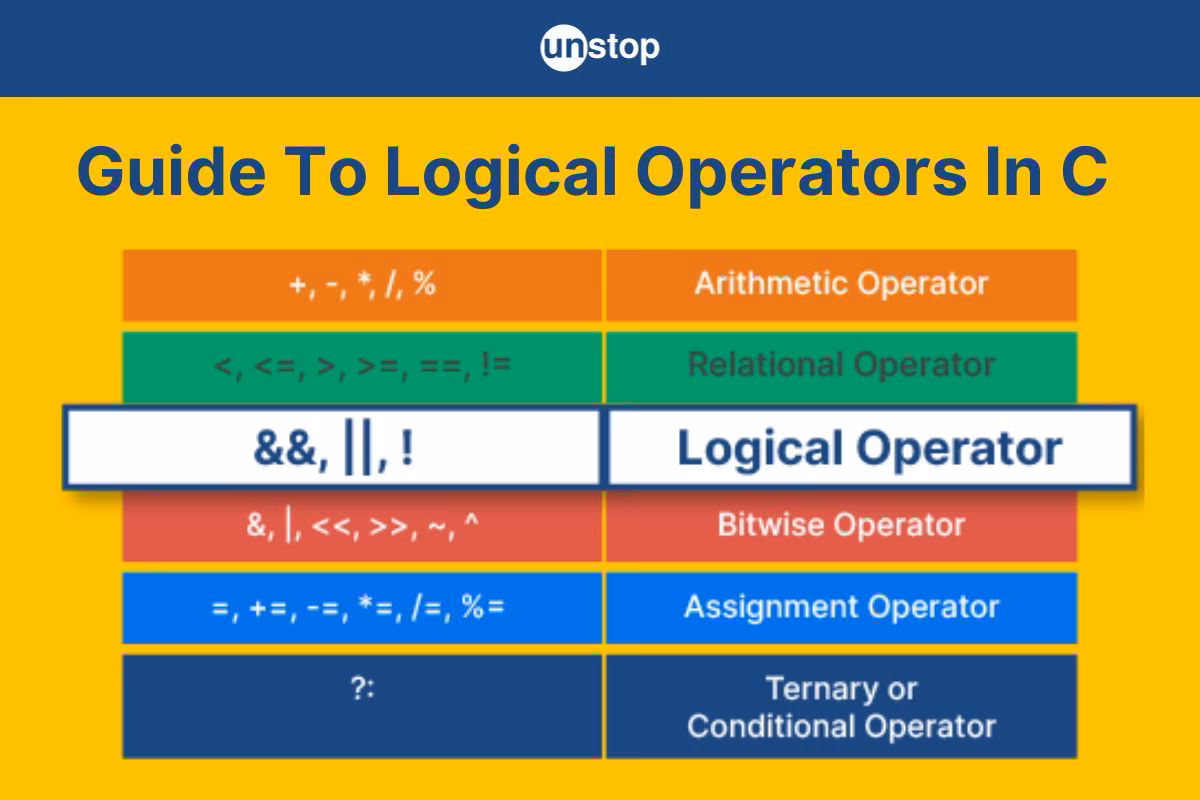 unstop

Guide To Logical Operators In C

| +, -, *, /, % | Arithmetic Operator |
|---|---|
| <, <=, >, >=, ==, != | Relational Operator |
| &&, \|\|, ! | Logical Operator |
| &, \|, <<, >>, ~, ^ | Bitwise Operator |
| =, +=, -=, *=, /=, %= | Assignment Operator |
| ?: | Ternary or Conditional Operator |